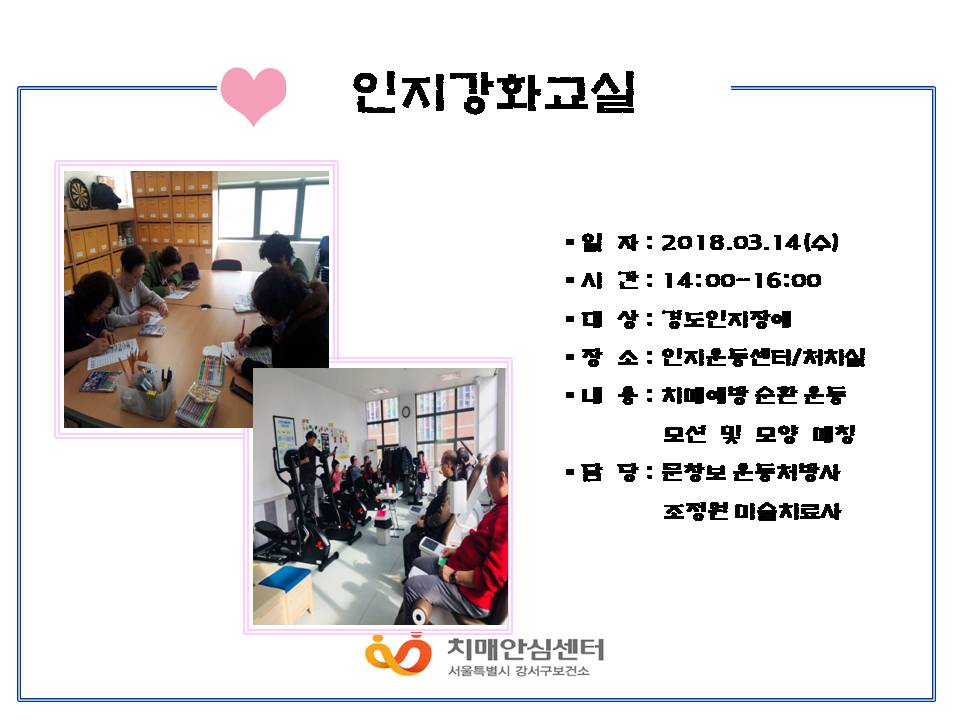 인지강화교실

▪ 일 자 : 2018.03.14(수)

▪ 시 간 : 14:00~16:00

▪ 대 상 : 경도인지장애

▪ 장 소 : 인지운동센터/처치실

▪ 내 용 : 치매예방 순환 운동
모션 및 모양 매칭

▪ 담 당 : 문창보 운동처방사
조정원 미술치료사

치매안심센터
서울특별시 강서구보건소